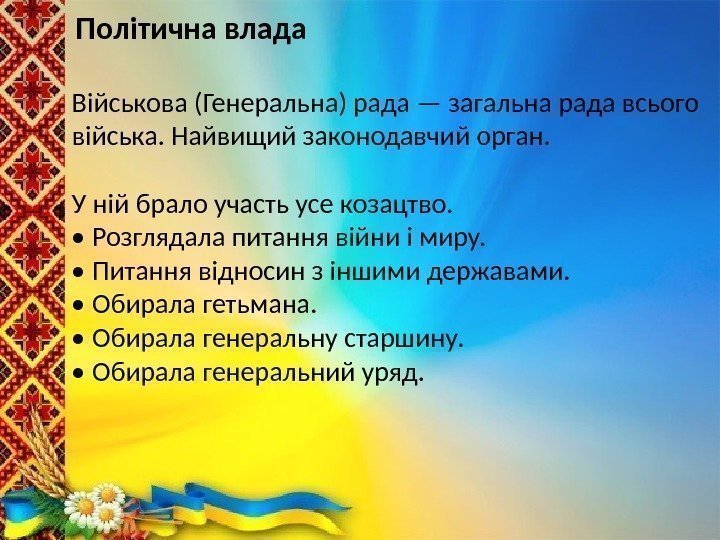 Політична влада

Військова (Генеральна) рада — загальна рада всього війська. Найвищий законодавчий орган.

У ній брало участь усе козацтво.
• Розглядала питання війни і миру.
• Питання відносин з іншими державами.
• Обирала гетьмана.
• Обирала генеральну старшину.
• Обирала генеральний уряд.